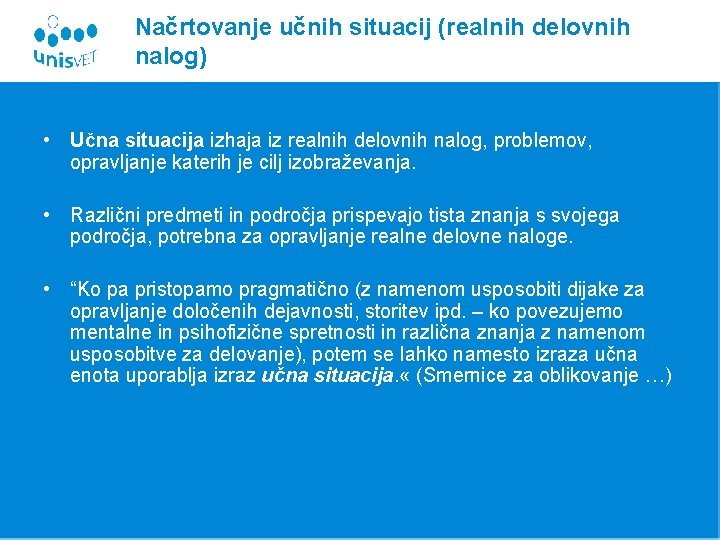 unisVET

Načrtovanje učnih situacij (realnih delovnih nalog)

• Učna situacija izhaja iz realnih delovnih nalog, problemov, opravljanje katerih je cilj izobraževanja.

• Različni predmeti in področja prispevajo tista znanja s svojega področja, potrebna za opravljanje realne delovne naloge.

• “Ko pa pristopamo pragmatično (z namenom usposobiti dijake za opravljanje določenih dejavnosti, storitev ipd. – ko povezujemo mentalne in psihofizične spretnosti in različna znanja z namenom usposobitve za delovanje), potem se lahko namesto izraza učna enota uporablja izraz učna situacija.« (Smernice za oblikovanje …)